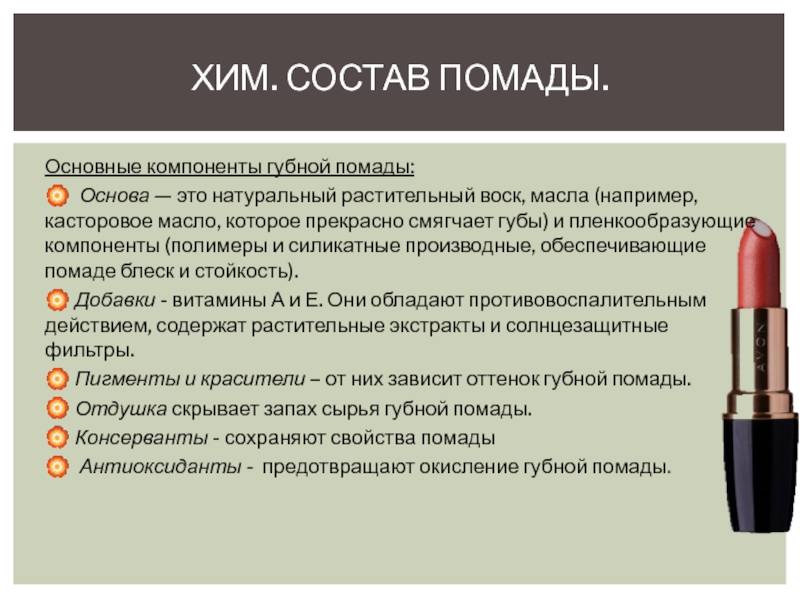 ХИМ. СОСТАВ ПОМАДЫ.

Основные компоненты губной помады:

Основа — это натуральный растительный воск, масла (например, касторовое масло, которое прекрасно смягчает губы) и пленкообразующие компоненты (полимеры и силикатные производные, обеспечивающие помаде блеск и стойкость).

Добавки - витамины А и Е. Они обладают противовоспалительным действием, содержат растительные экстракты и солнцезащитные фильтры.

Пигменты и красители – от них зависит оттенок губной помады.

Отдушка скрывает запах сырья губной помады.

Консерванты - сохраняют свойства помады

Антиоксиданты - предотвращают окисление губной помады.

AVON